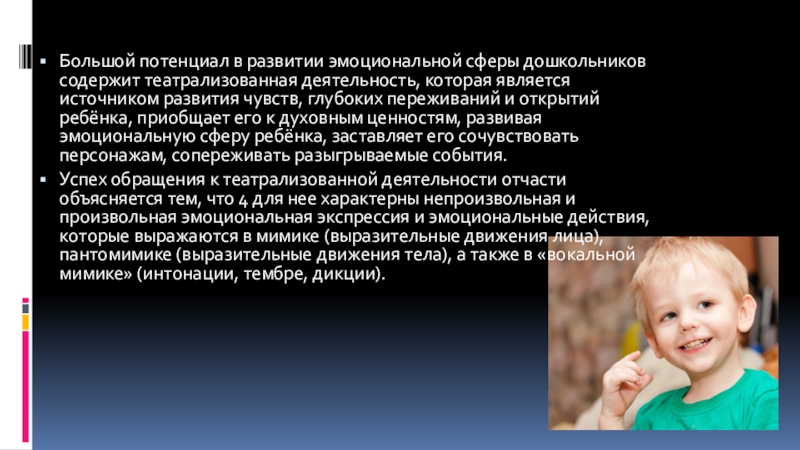 ▪ Большой потенциал в развитии эмоциональной сферы дошкольников содержит театрализованная деятельность, которая является источником развития чувств, глубоких переживаний и открытий ребёнка, приобщает его к духовным ценностям, развивая эмоциональную сферу ребёнка, заставляет его сочувствовать персонажам, сопереживать разыгрываемые события.

▪ Успех обращения к театрализованной деятельности отчасти объясняется тем, что 4 для нее характерны непроизвольная и произвольная эмоциональная экспрессия и эмоциональные действия, которые выражаются в мимике (выразительные движения лица), пантомимике (выразительные движения тела), а также в «вокальной мимике» (интонации, тембре, дикции).